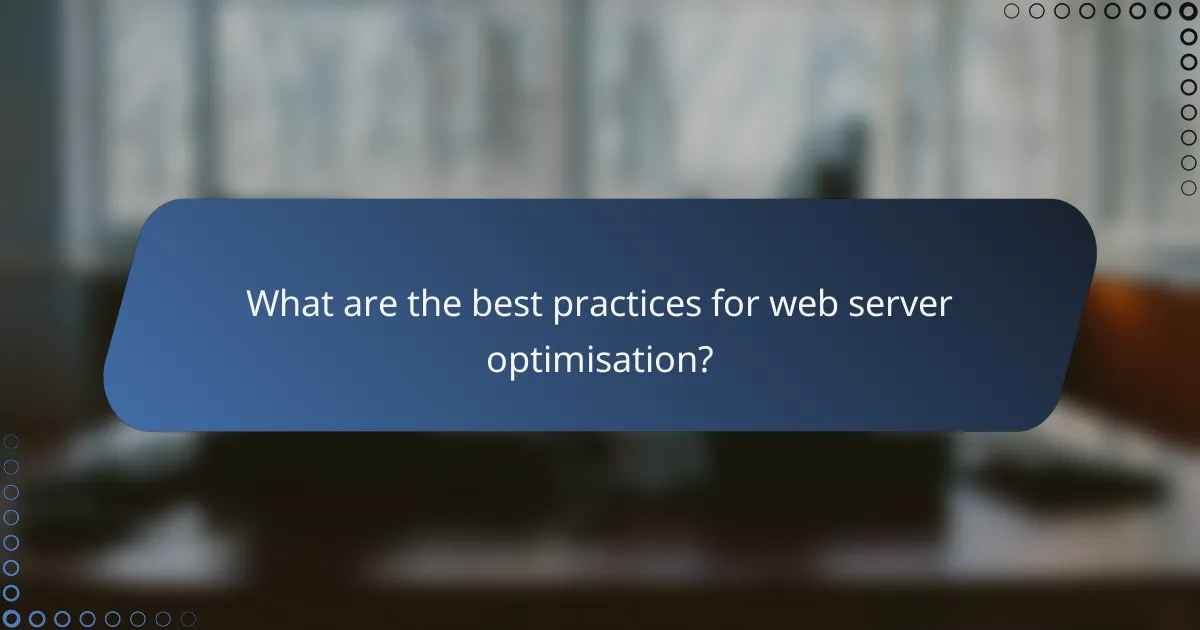 What are the best practices for web server optimisation?